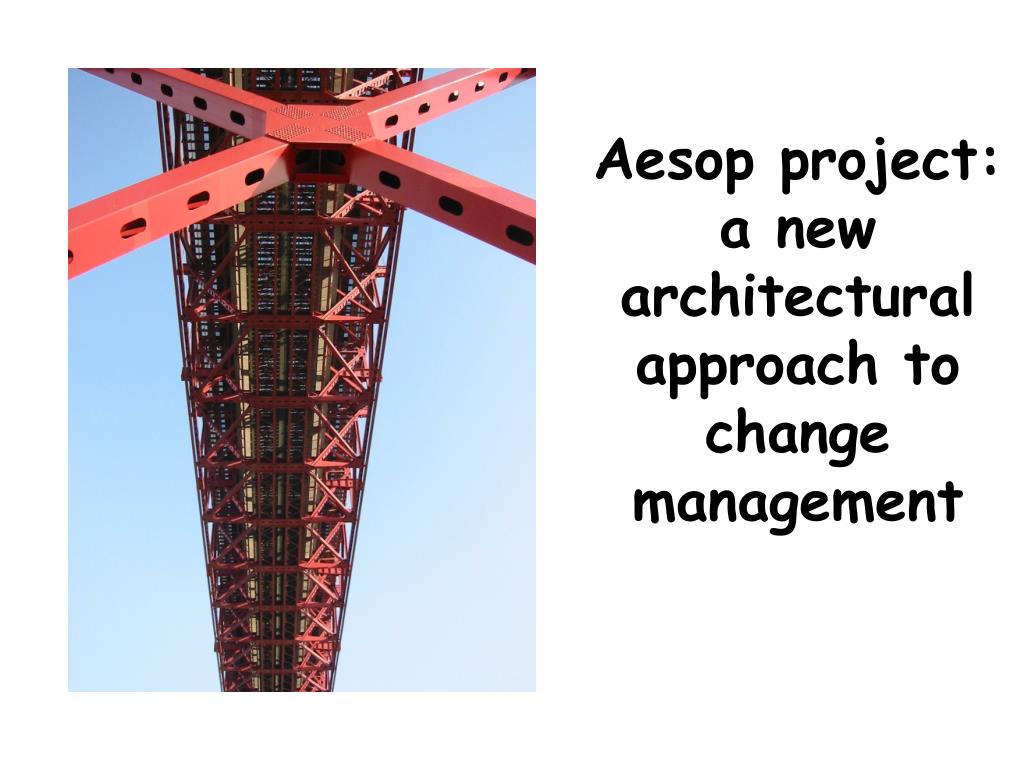 Aesop project: a new architectural approach to change management